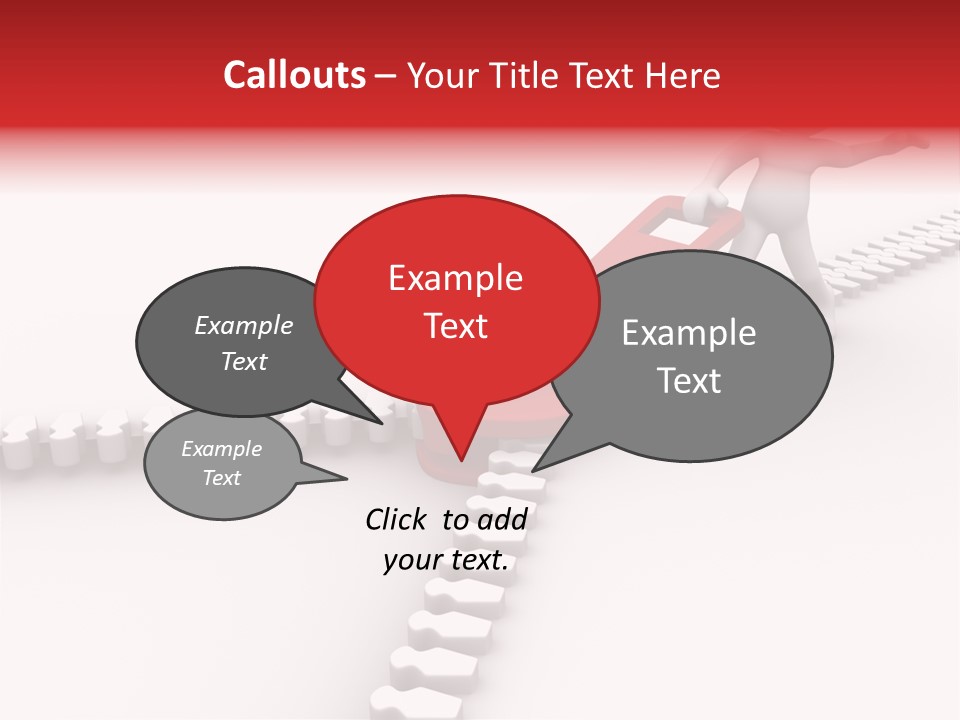 Callouts – Your Title Text Here

Example Text

Example Text

Example Text

Example Text

Click to add your text.